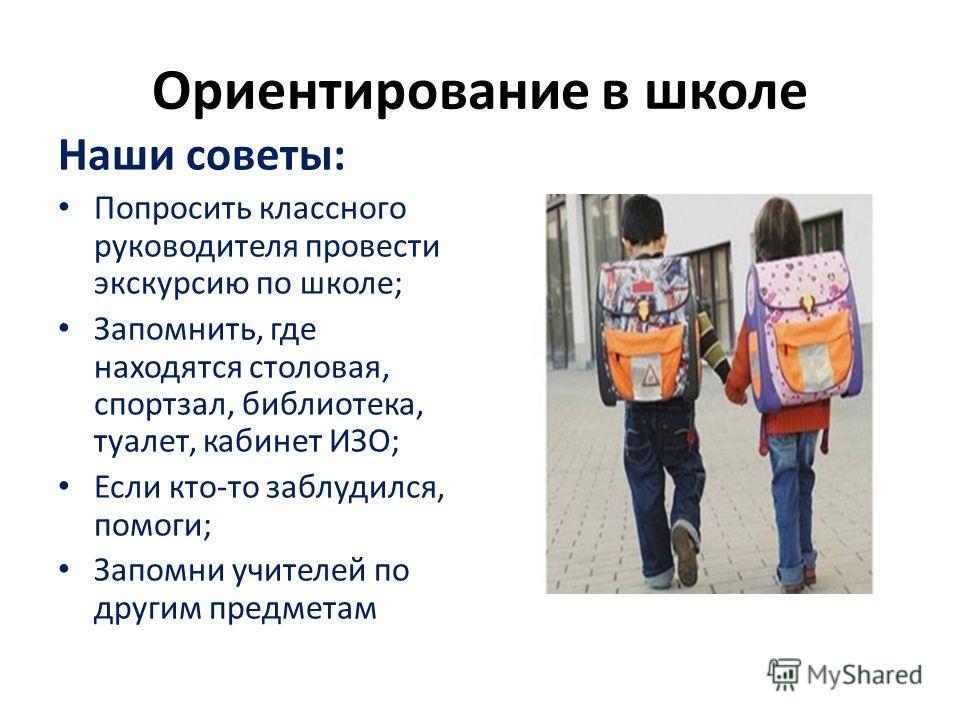 Ориентирование в школе

Наши советы:

• Попросить классного руководителя провести экскурсию по школе;
• Запомнить, где находятся столовая, спортзал, библиотека, туалет, кабинет ИЗО;
• Если кто-то заблудился, помоги;
• Запомни учителей по другим предметам

MyShared